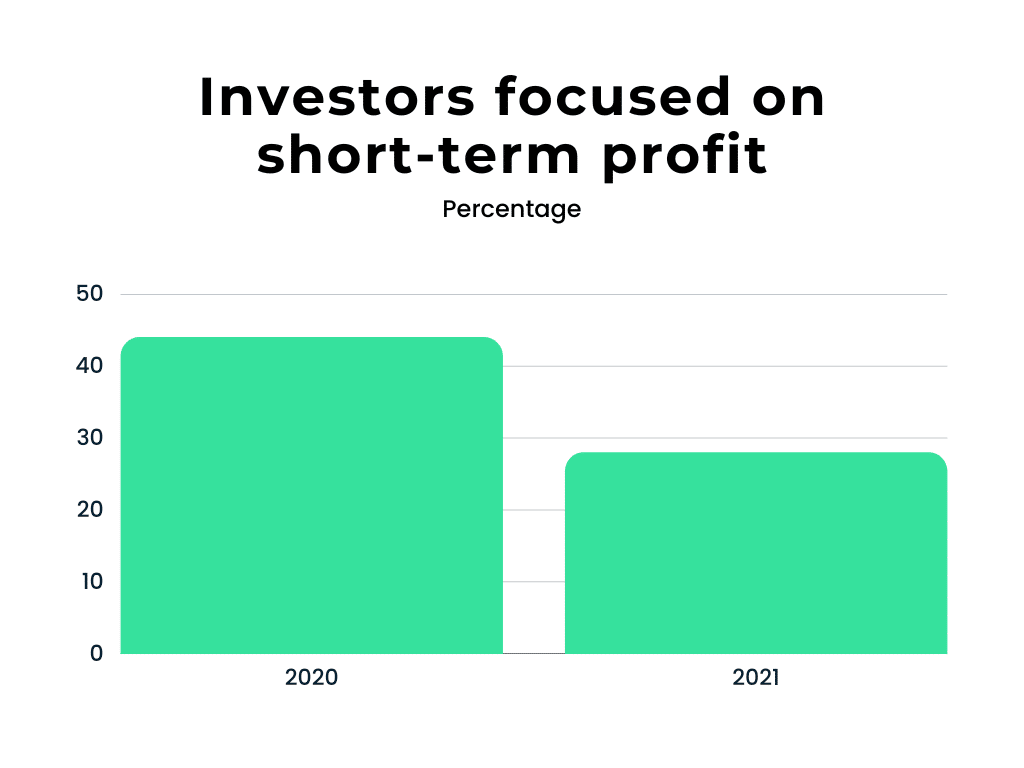 Investors focused on short-term profit

Percentage

50
40
30
20
10
0

2020
2021